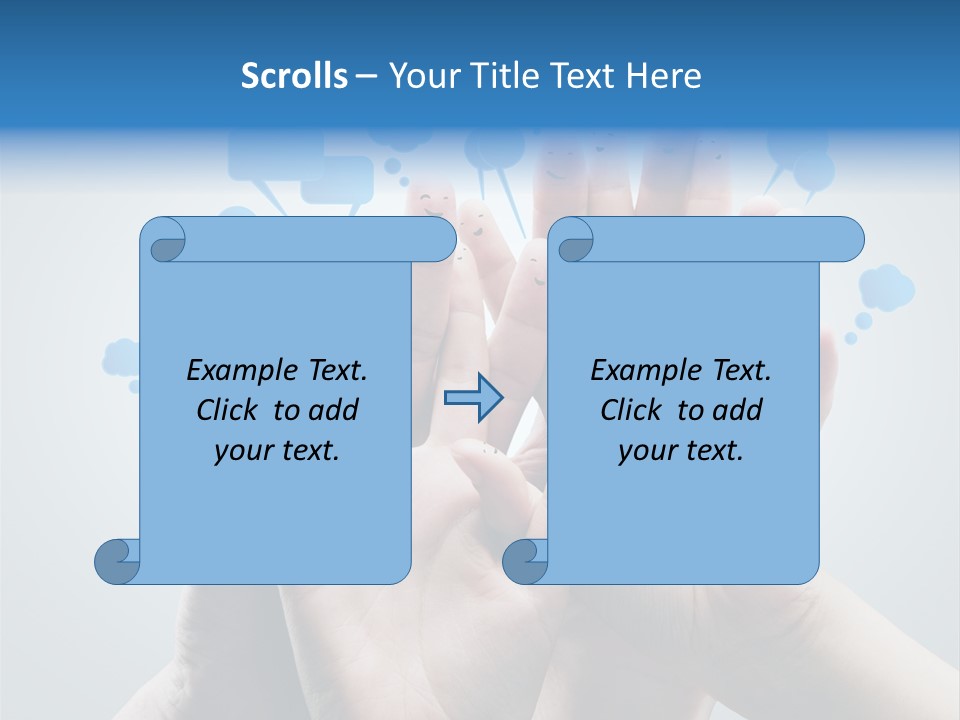 Scrolls – Your Title Text Here

Example Text. Click to add your text.

Example Text. Click to add your text.